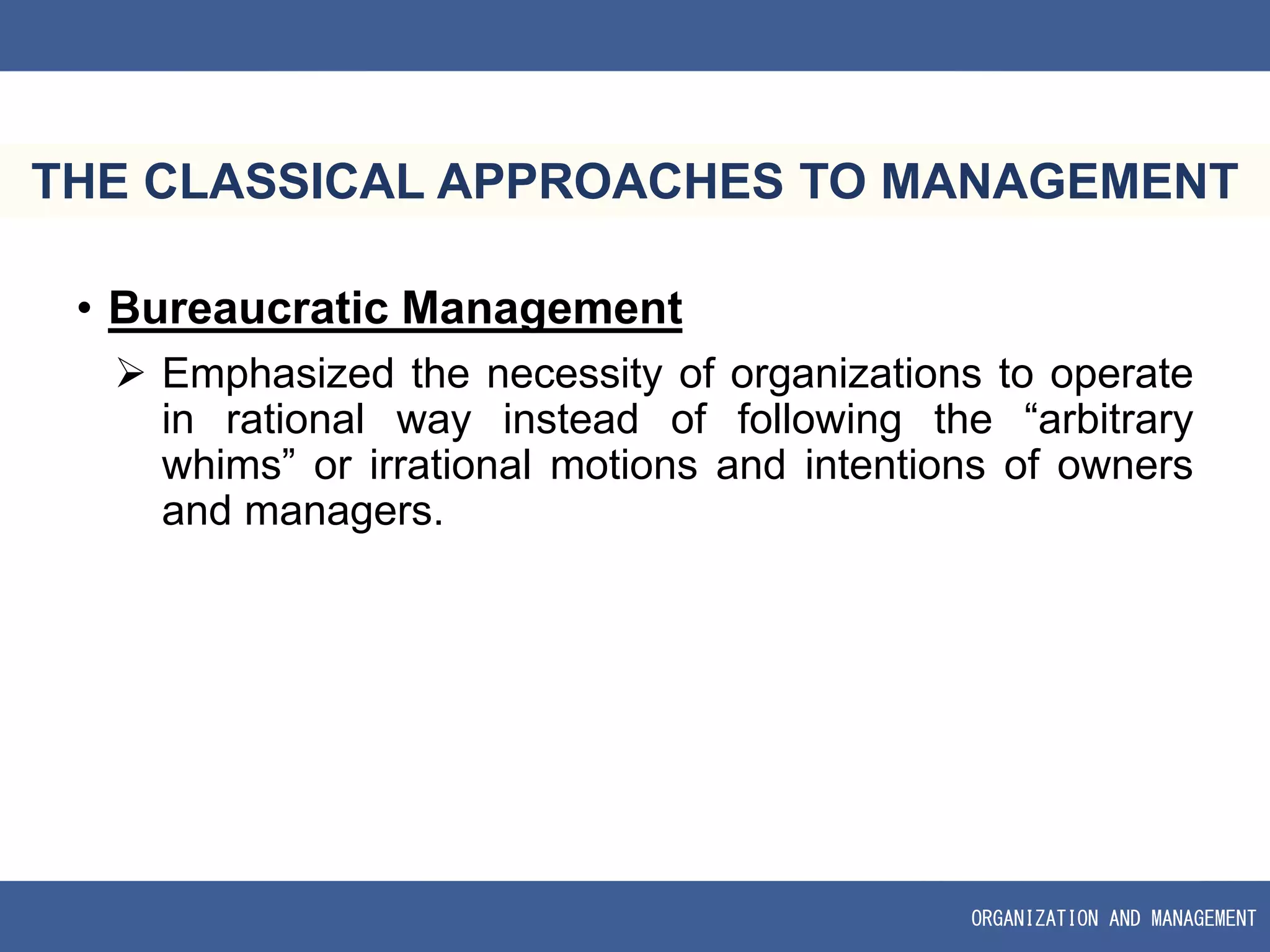 THE CLASSICAL APPROACHES TO MANAGEMENT

• Bureaucratic Management

➢ Emphasized the necessity of organizations to operate in rational way instead of following the “arbitrary whims” or irrational motions and intentions of owners and managers.

ORGANIZATION AND MANAGEMENT